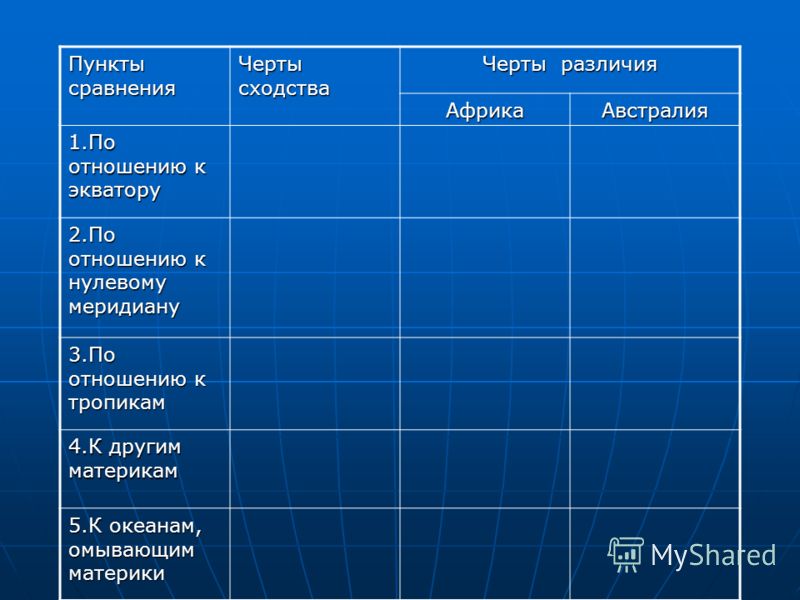 | Пункты сравнения | Черты сходства | Черты различия | |
|---|---|---|---|
| | | Африка | Австралия |
| 1.По отношению к экватору | | | |
| 2.По отношению к нулевому меридиану | | | |
| 3.По отношению к тропикам | | | |
| 4.К другим материкам | | | |
| 5.К океанам, омывающим материки | | | |

MyShared